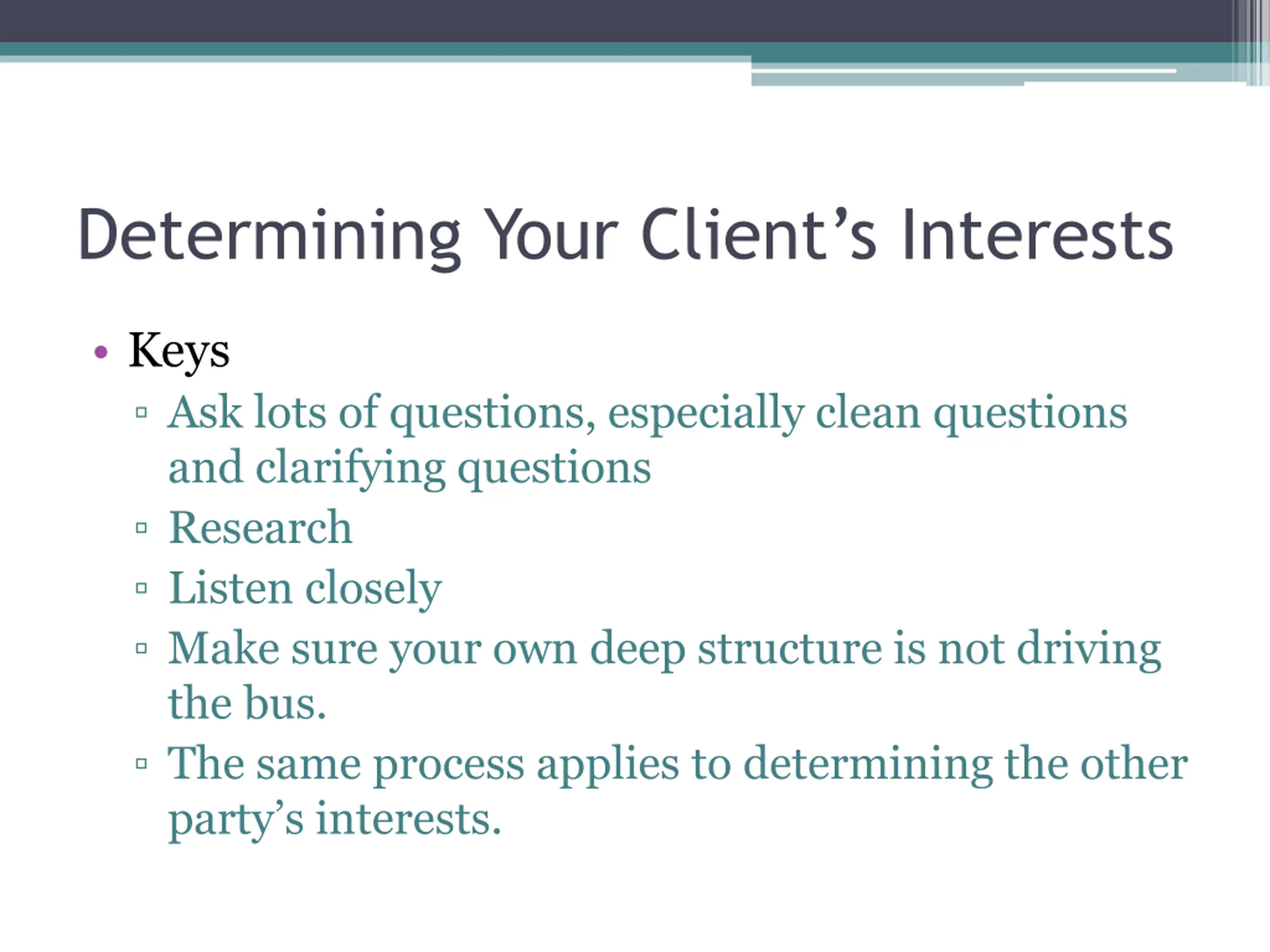 Determining Your Client’s Interests

• Keys
▫ Ask lots of questions, especially clean questions and clarifying questions
▫ Research
▫ Listen closely
▫ Make sure your own deep structure is not driving the bus.
▫ The same process applies to determining the other party’s interests.